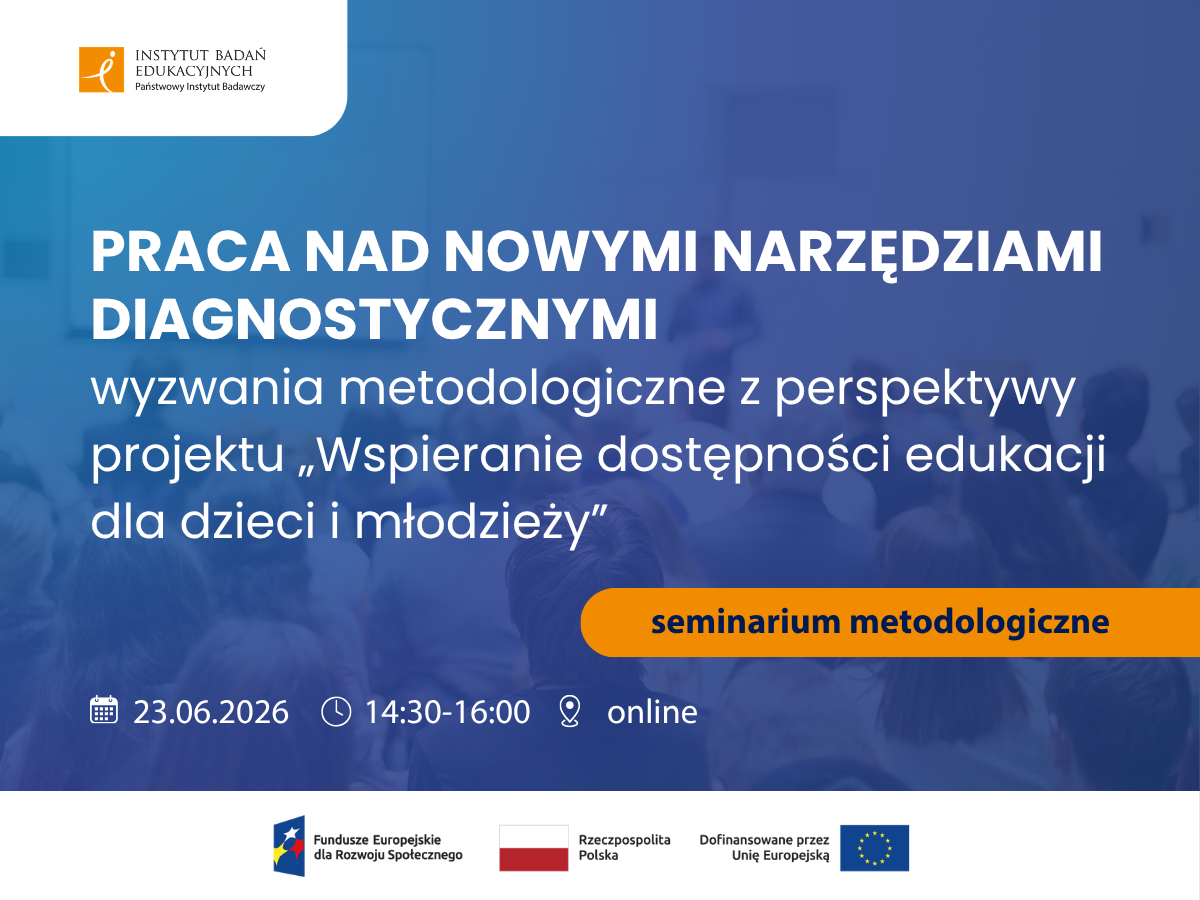 INSTYTUT BADAŃ EDUKACYJNYCH
Państwowy Instytut Badawczy

PRACA NAD NOWYMI NARZĘDZIAMI DIAGNOSTYCZNYMI
wyzwania metodologiczne z perspektywy projektu „Wspieranie dostępności edukacji dla dzieci i młodzieży”

seminarium metodologiczne

23.06.2026 14:30-16:00 online

Fundusze Europejskie dla Rozwoju Społecznego

Rzeczpospolita Polska

Dofinansowane przez Unię Europejską